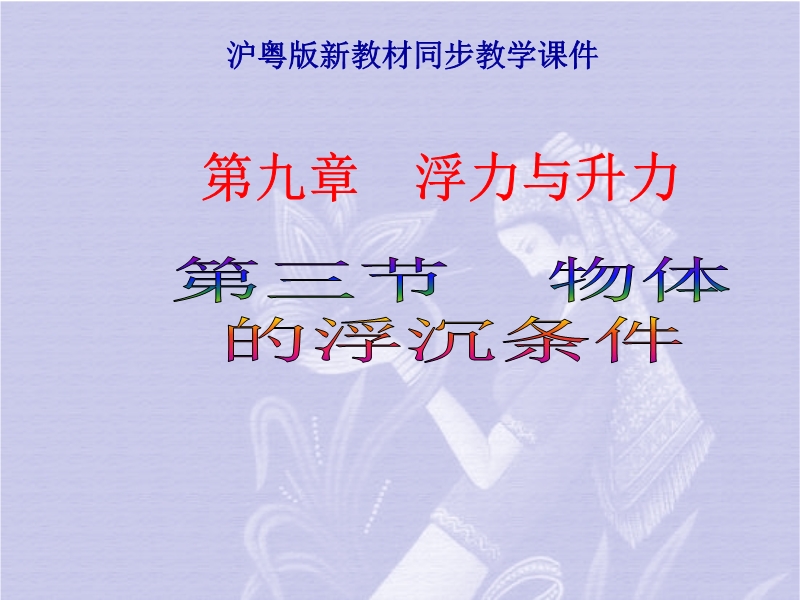 沪粤版新教材同步教学课件

第九章　浮力与升力

第三节　物体的浮沉条件